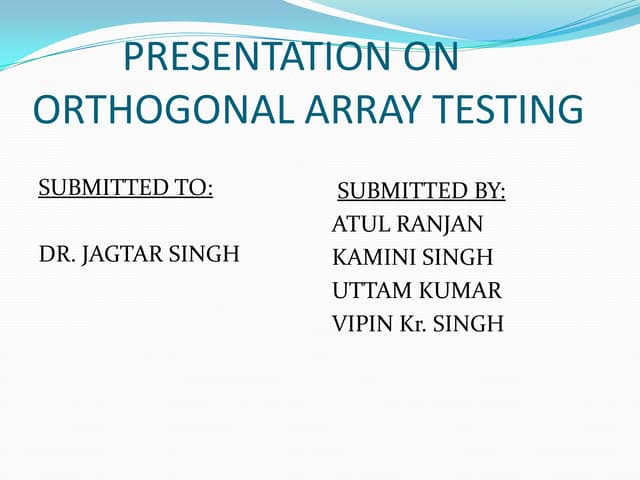 PRESENTATION ON ORTHOGONAL ARRAY TESTING

SUBMITTED TO:

DR. JAGTAR SINGH

SUBMITTED BY:
ATUL RANJAN
KAMINI SINGH
UTTAM KUMAR
VIPIN Kr. SINGH